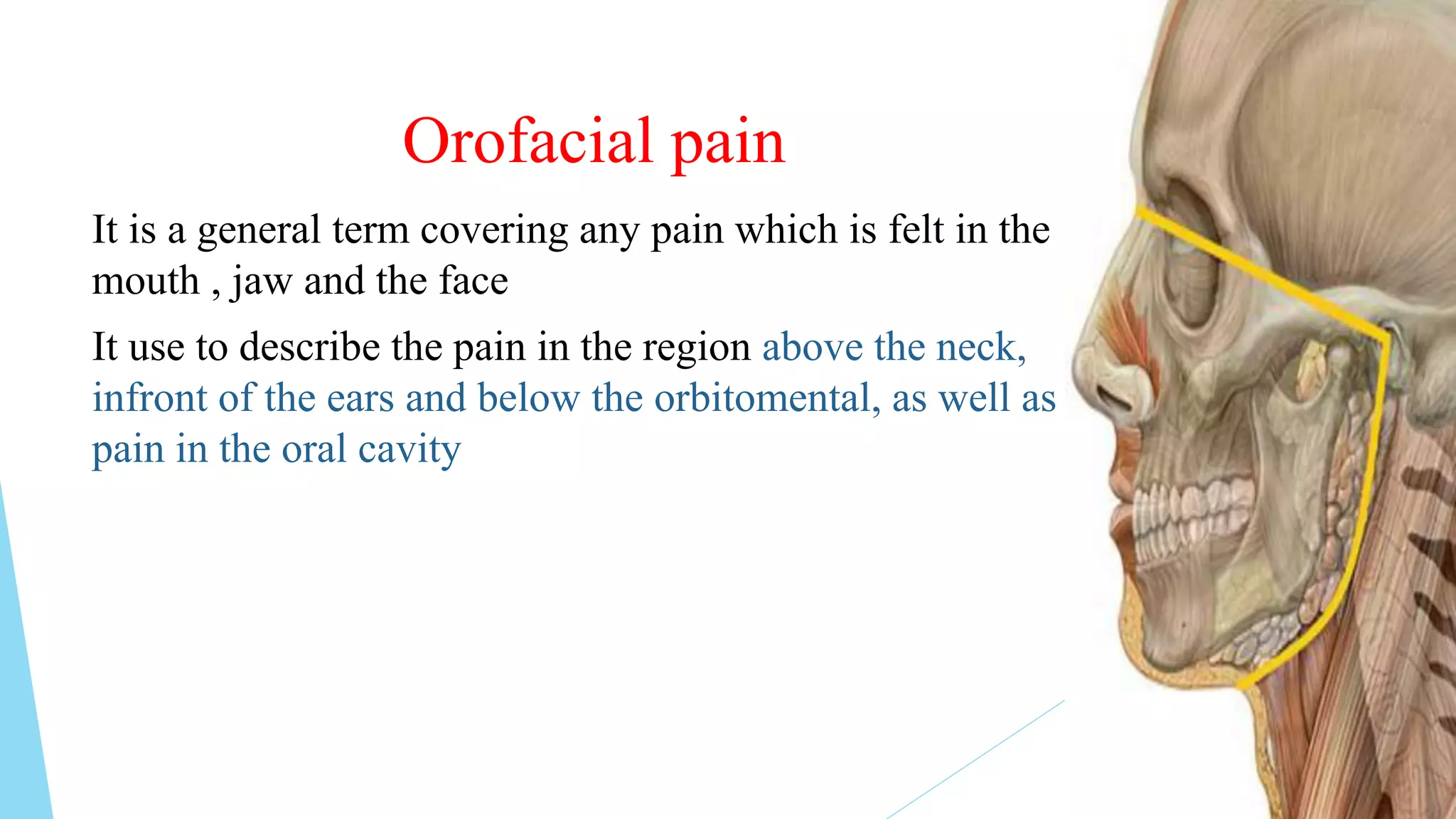 Orofacial pain

It is a general term covering any pain which is felt in the mouth , jaw and the face

It use to describe the pain in the region above the neck, infront of the ears and below the orbitomental, as well as pain in the oral cavity